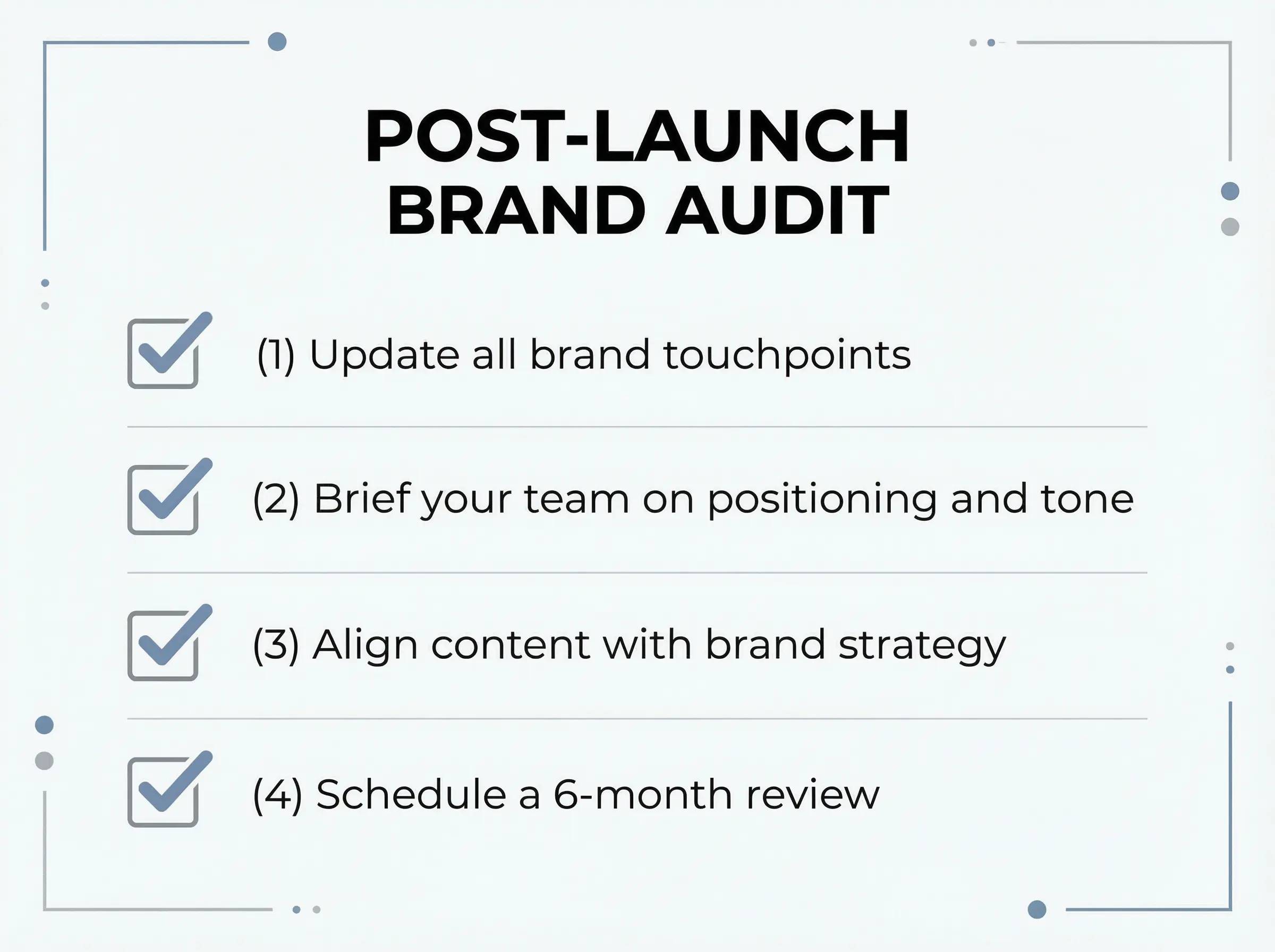 POST-LAUNCH
BRAND AUDIT

(1) Update all brand touchpoints

(2) Brief your team on positioning and tone

(3) Align content with brand strategy

(4) Schedule a 6-month review